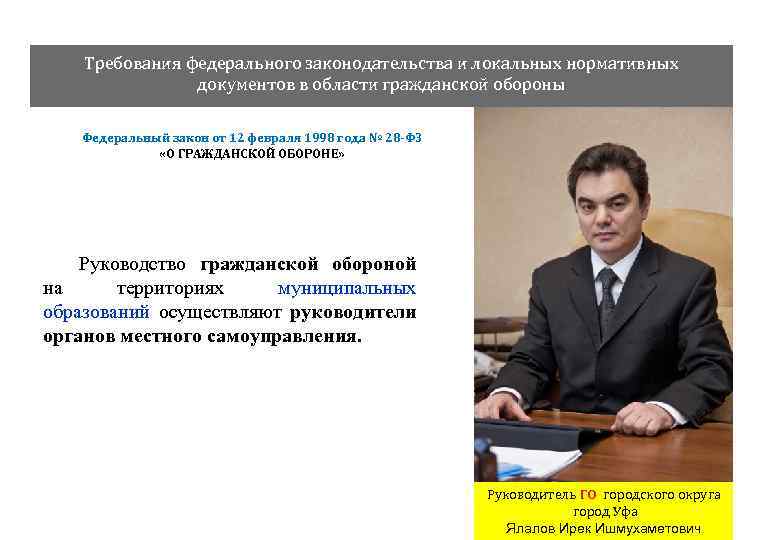 Требования федерального законодательства и локальных нормативных документов в области гражданской обороны

Федеральный закон от 12 февраля 1998 года № 28-ФЗ
«О ГРАЖДАНСКОЙ ОБОРОНЕ»

Руководство гражданской обороной на территориях муниципальных образований осуществляют руководители органов местного самоуправления.

Руководитель ГО городского округа город Уфа
Ялалов Ирек Ишмухаметович.